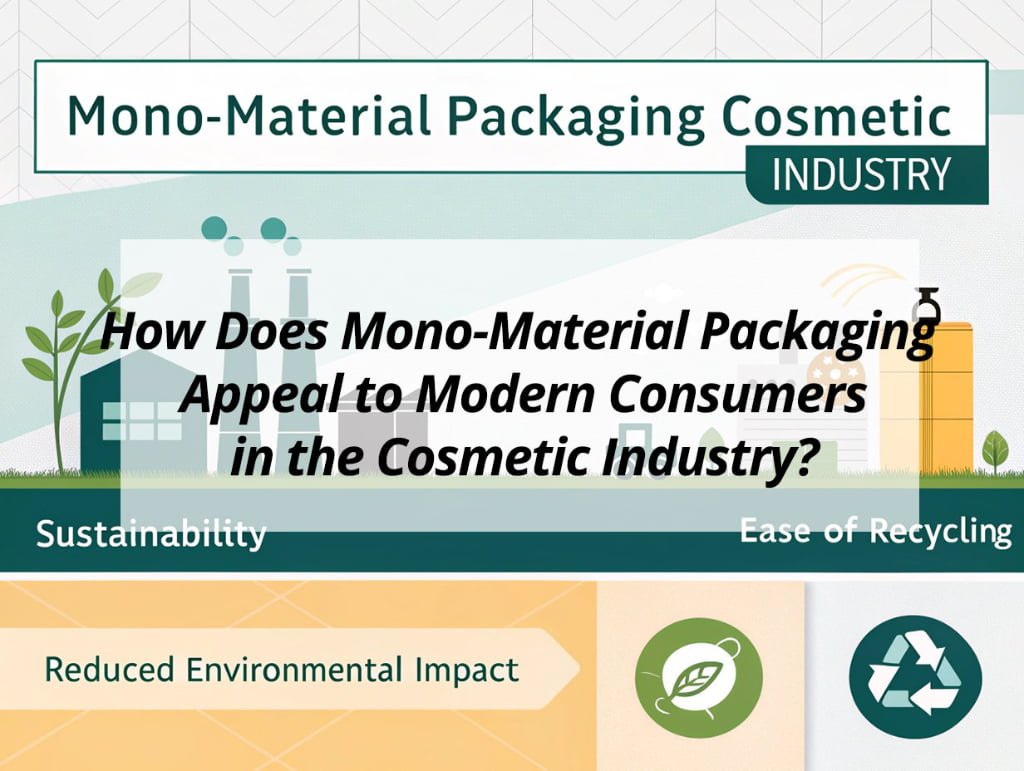 Mono-Material Packaging Cosmetic
INDUSTRY

How Does Mono-Material Packaging Appeal to Modern Consumers in the Cosmetic Industry?

Sustainability

Ease of Recycling

Reduced Environmental Impact